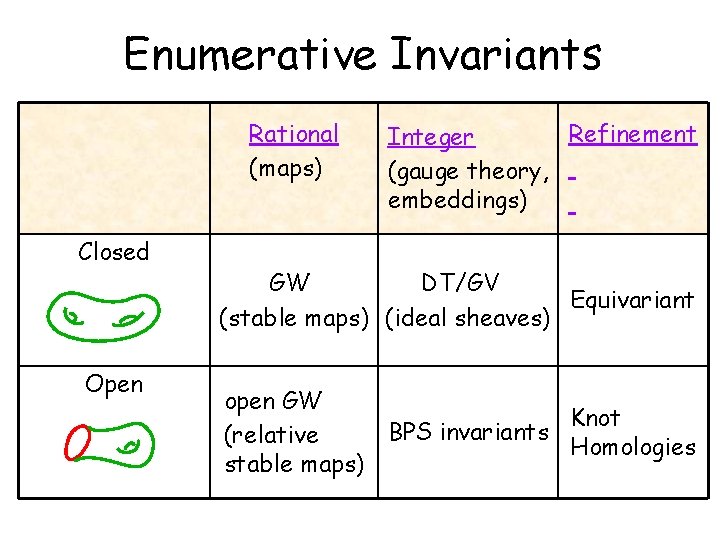 Enumerative Invariants

| | Rational (maps) | Integer (gauge theory, embeddings) | Refinement - - |
|---|---|---|---|
| Closed | GW (stable maps) | DT/GV (ideal sheaves) | Equivariant |
| Open | open GW (relative stable maps) | BPS invariants | Knot Homologies |